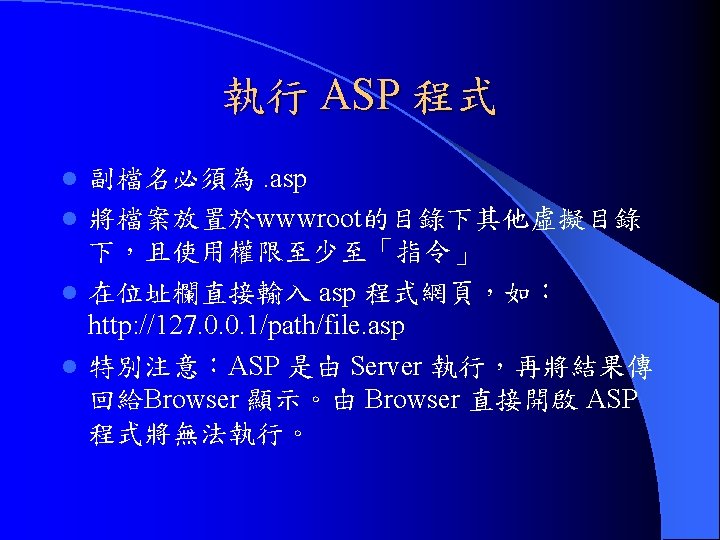 執行 ASP 程式

- 副檔名必須為 .asp
- 將檔案放置於wwwroot的目錄下其他虛擬目錄下，且使用權限至少至「指令」
- 在位址欄直接輸入 asp 程式網頁，如：http://127.0.0.1/path/file.asp
- 特別注意：ASP 是由 Server 執行，再將結果傳回給Browser 顯示。由 Browser 直接開啟 ASP 程式將無法執行。